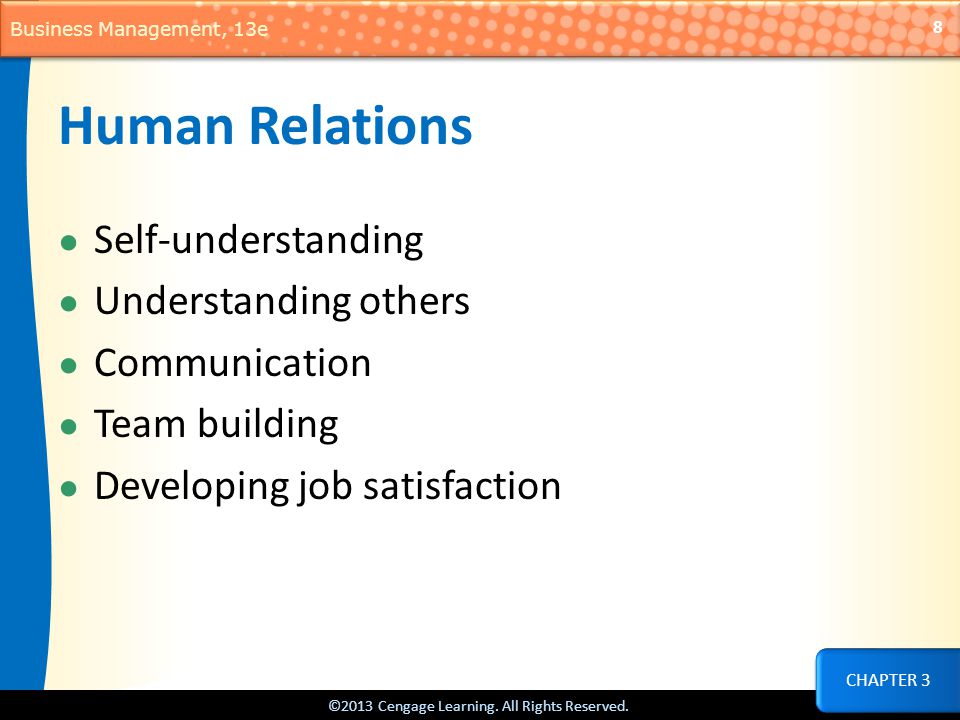 Business Management, 13e

8

Human Relations

- Self-understanding
- Understanding others
- Communication
- Team building
- Developing job satisfaction

CHAPTER 3

©2013 Cengage Learning. All Rights Reserved.